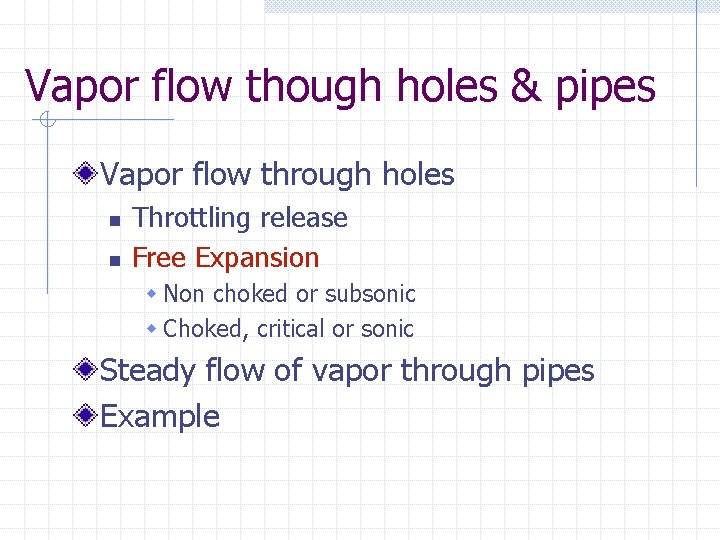 Vapor flow though holes & pipes

Vapor flow through holes

Throttling release

Free Expansion

Non choked or subsonic

Choked, critical or sonic

Steady flow of vapor through pipes

Example